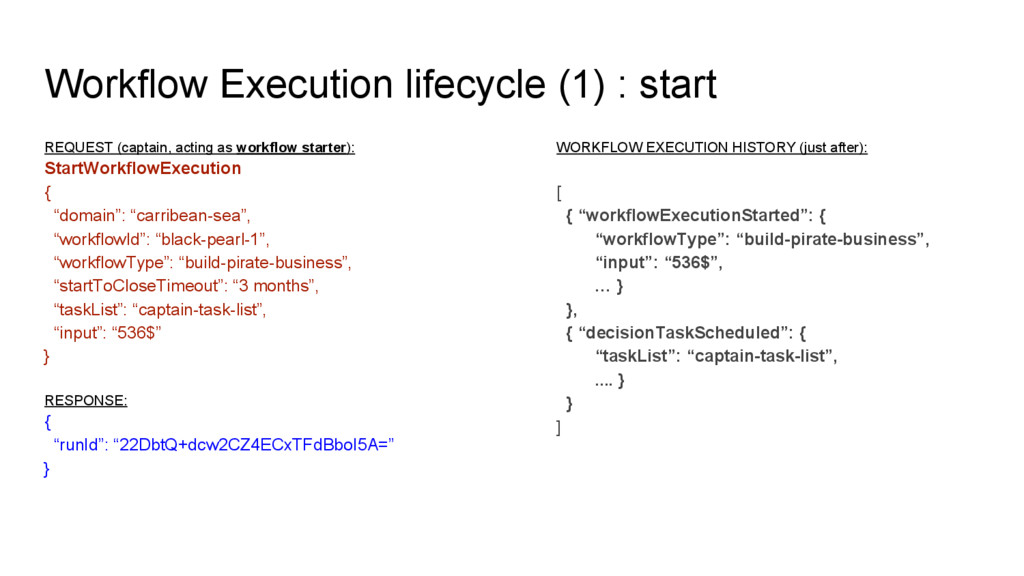 Workflow Execution lifecycle (1) : start

REQUEST (captain, acting as workflow starter):
StartWorkflowExecution
{
“domain”: “carribean-sea”,
“workflowId”: “black-pearl-1”,
“workflowType”: “build-pirate-business”,
“startToCloseTimeout”: “3 months”,
“taskList”: “captain-task-list”,
“input”: “536$”
}

RESPONSE:
{
“runId”: “22DbtQ+dcw2CZ4ECxTFdBboI5A=”
}

WORKFLOW EXECUTION HISTORY (just after):

[
{ “workflowExecutionStarted”: {
“workflowType”: “build-pirate-business”,
“input”: “536$”,
... }
},
{ “decisionTaskScheduled”: {
“taskList”: “captain-task-list”,
.... }
}
]